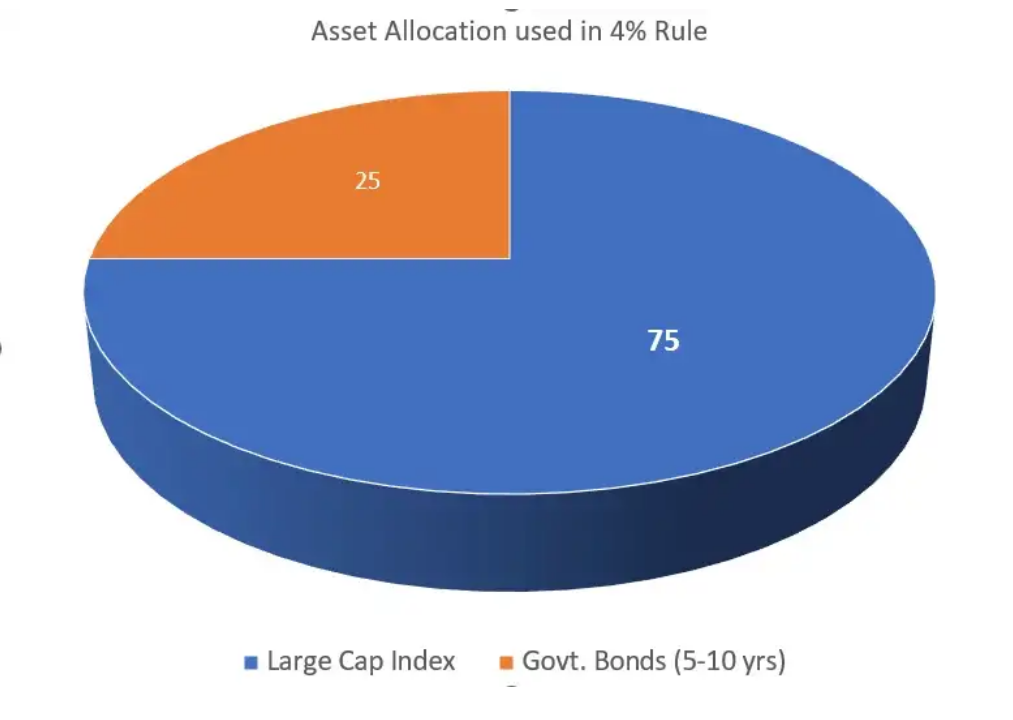 Asset Allocation used in 4% Rule

25

75

Large Cap Index Govt. Bonds (5-10 yrs)